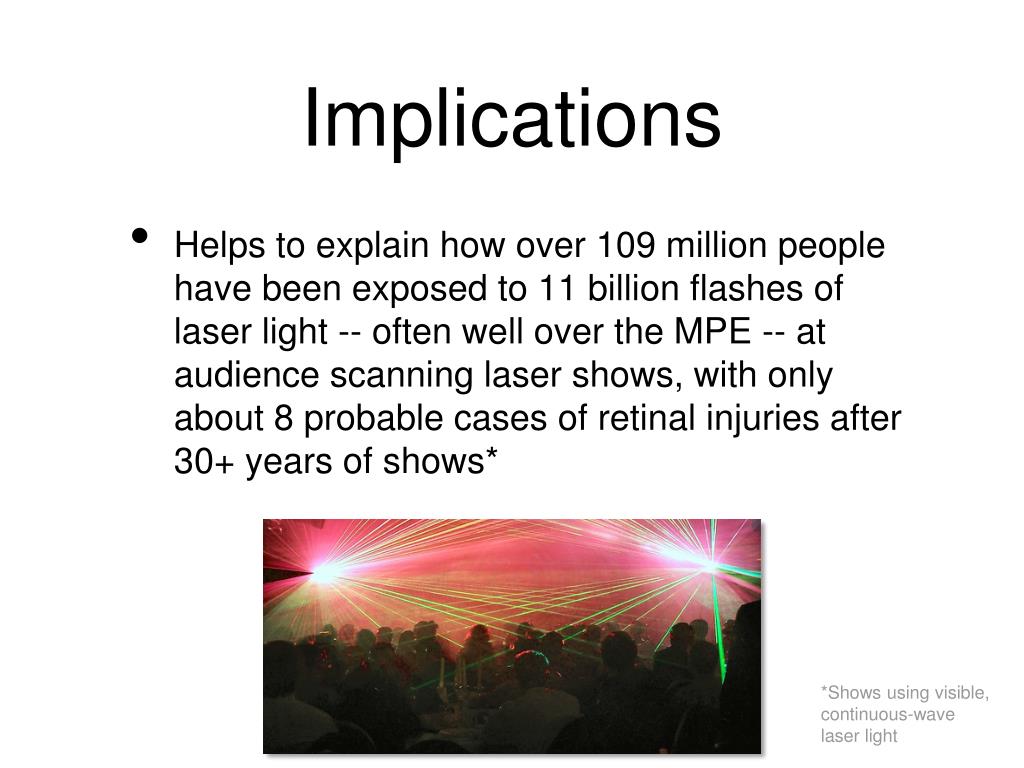 Implications

• Helps to explain how over 109 million people have been exposed to 11 billion flashes of laser light -- often well over the MPE -- at audience scanning laser shows, with only about 8 probable cases of retinal injuries after 30+ years of shows*

*Shows using visible, continuous-wave laser light